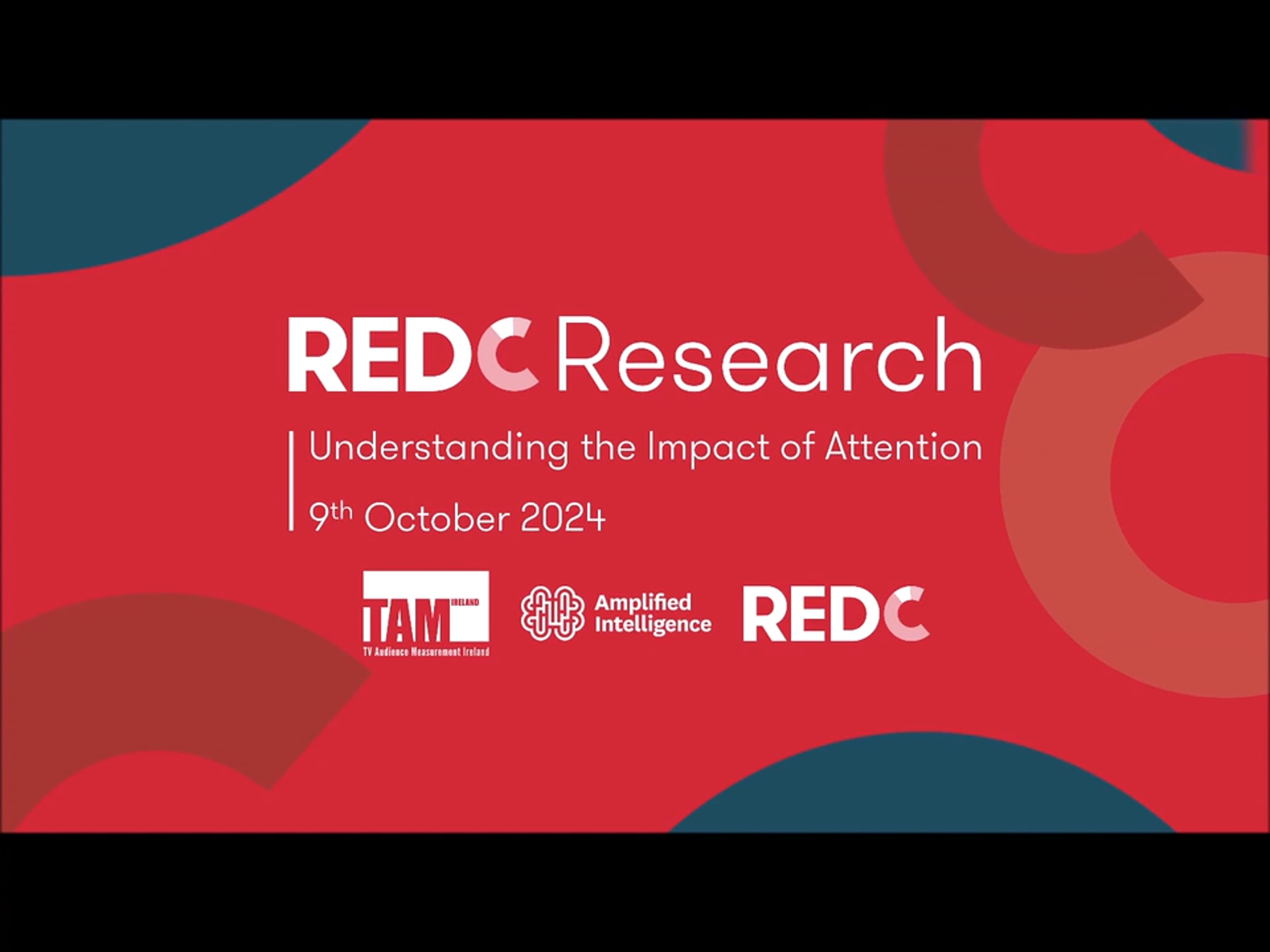 REDC Research

Understanding the Impact of Attention

9th October 2024

TAM IRELAND
TV Audience Measurement Ireland

Amplified Intelligence

REDC